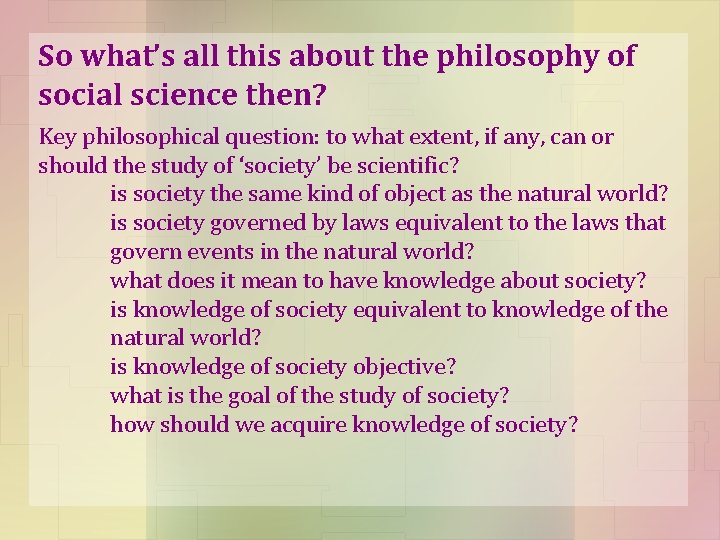 So what's all this about the philosophy of social science then?

Key philosophical question: to what extent, if any, can or should the study of 'society' be scientific?

is society the same kind of object as the natural world?

is society governed by laws equivalent to the laws that govern events in the natural world?

what does it mean to have knowledge about society?

is knowledge of society equivalent to knowledge of the natural world?

is knowledge of society objective?

what is the goal of the study of society?

how should we acquire knowledge of society?